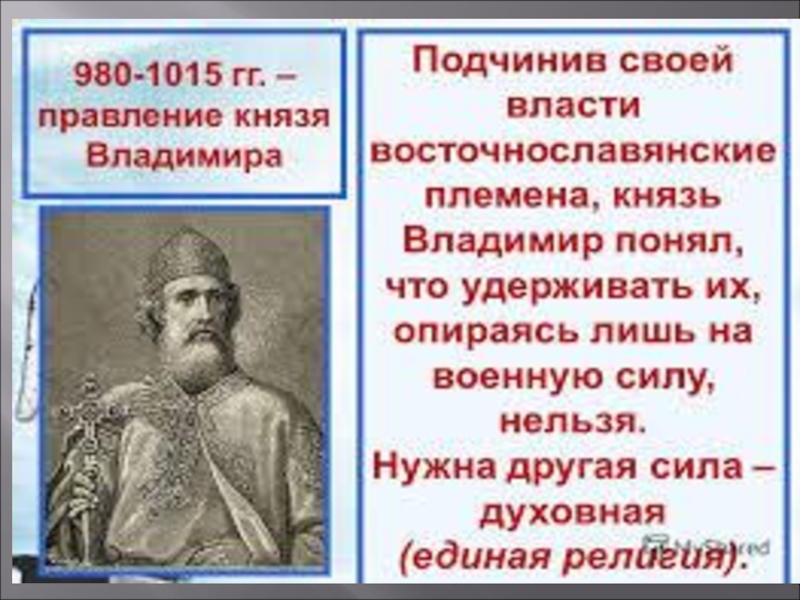 980-1015 гг. – правление князя Владимира

Подчинив своей власти восточнославянские племена, князь Владимир понял, что удерживать их, опираясь лишь на военную силу, нельзя.
Нужна другая сила – духовная (единая религия).

MyShared